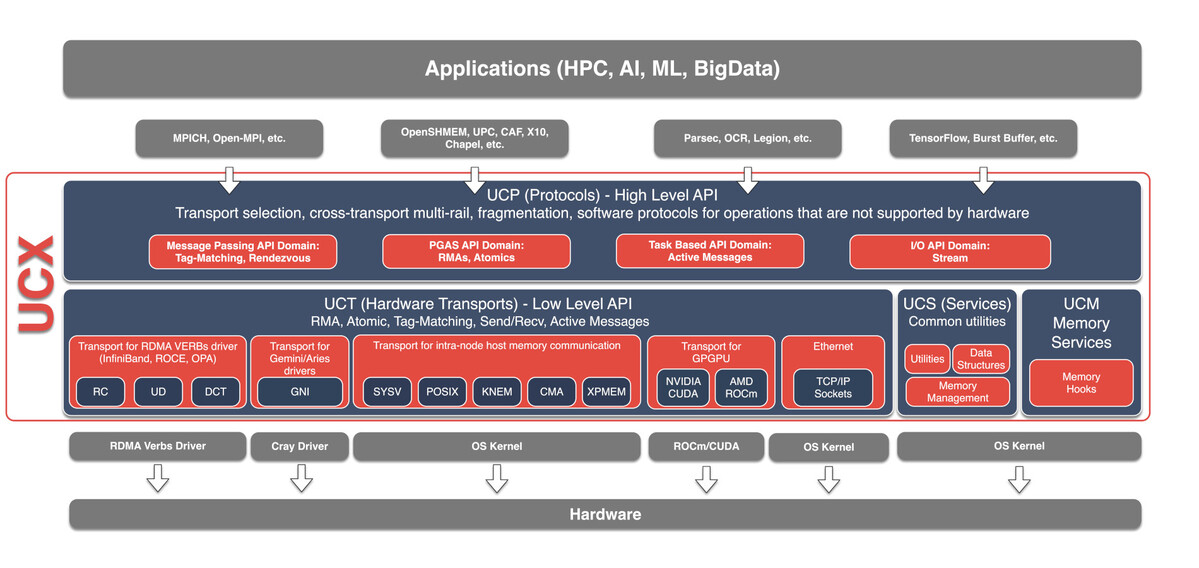 Applications (HPC, AI, ML, BigData)

MPICH, Open-MPI, etc.

OpenSHMEM, UPC, CAF, X10, Chapel, etc.

Parsec, OCR, Legion, etc.

TensorFlow, Burst Buffer, etc.

UCX

UCP (Protocols) - High Level API

Transport selection, cross-transport multi-rail, fragmentation, software protocols for operations that are not supported by hardware

Message Passing API Domain: Tag-Matching, Rendezvous

PGAS API Domain: RMAs, Atomics

Task Based API Domain: Active Messages

I/O API Domain: Stream

UCT (Hardware Transports) - Low Level API

RMA, Atomic, Tag-Matching, Send/Recv, Active Messages

Transport for RDMA VERBs driver (InfiniBand, ROCE, OPA)

RC

UD

DCT

Transport for Gemini/Aries drivers

GNI

Transport for intra-node host memory communication

SYSV

POSIX

KNEM

CMA

XPMEM

Transport for GPGPU

NVIDIA CUDA

AMD ROCm

Ethernet

TCP/IP Sockets

UCS (Services)

Common utilities

Utilities

Data Structures

Memory Management

UCM Memory Services

Memory Hooks

RDMA Verbs Driver

Cray Driver

OS Kernel

ROCm/CUDA

OS Kernel

OS Kernel

Hardware